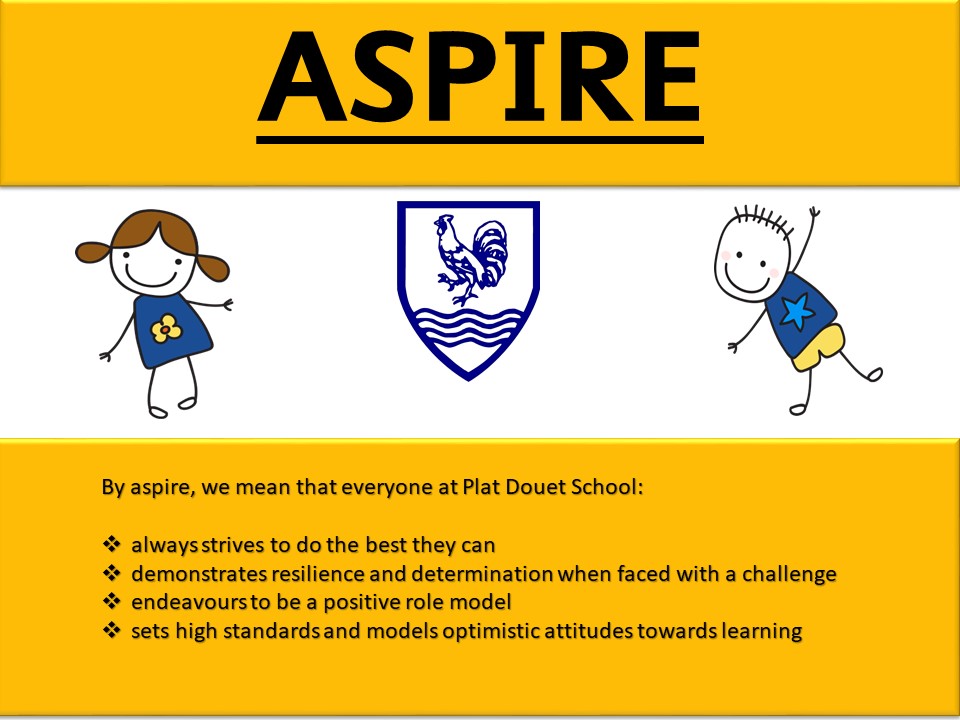 ASPIRE

By aspire, we mean that everyone at Plat Douet School:

❖ always strives to do the best they can
❖ demonstrates resilience and determination when faced with a challenge
❖ endeavours to be a positive role model
❖ sets high standards and models optimistic attitudes towards learning